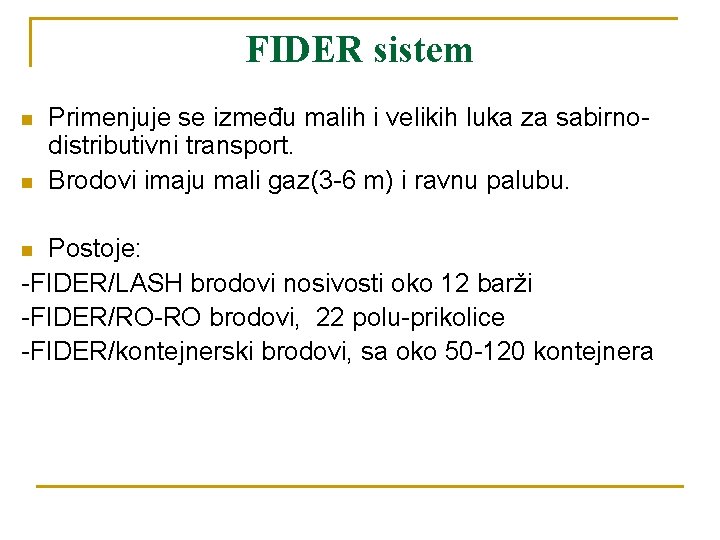 FIDER sistem

Primenjuje se između malih i velikih luka za sabirno-distributivni transport.

Brodovi imaju mali gaz(3-6 m) i ravnu palubu.

Postoje:

-FIDER/LASH brodovi nosivosti oko 12 barži

-FIDER/RO-RO brodovi, 22 polu-prikolice

-FIDER/kontejnerski brodovi, sa oko 50-120 kontejnera